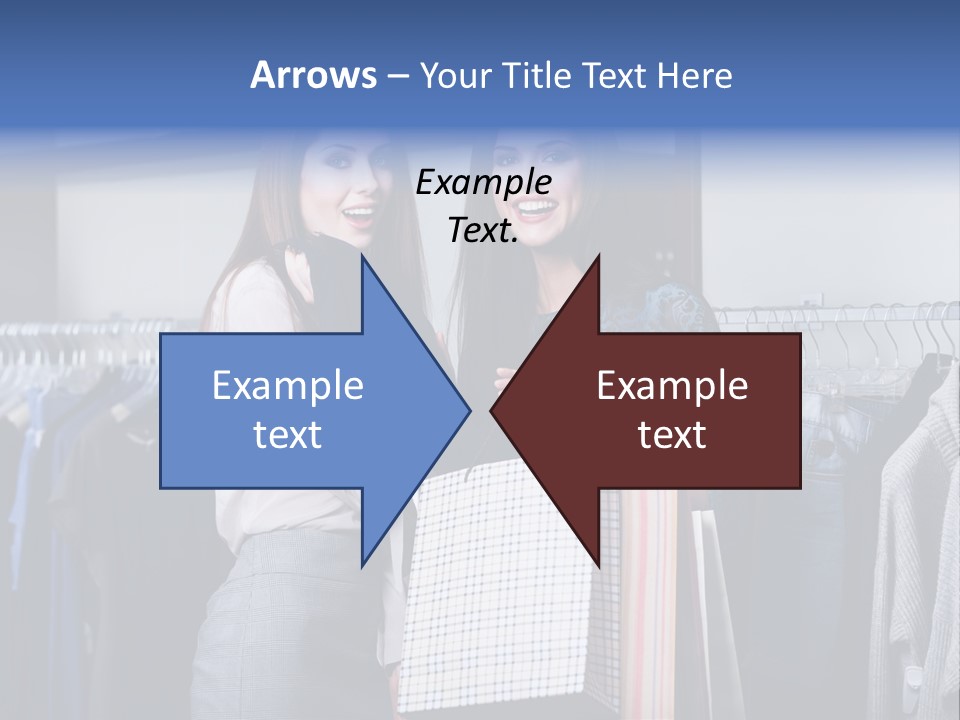 Arrows – Your Title Text Here

Example Text.

Example text

Example text